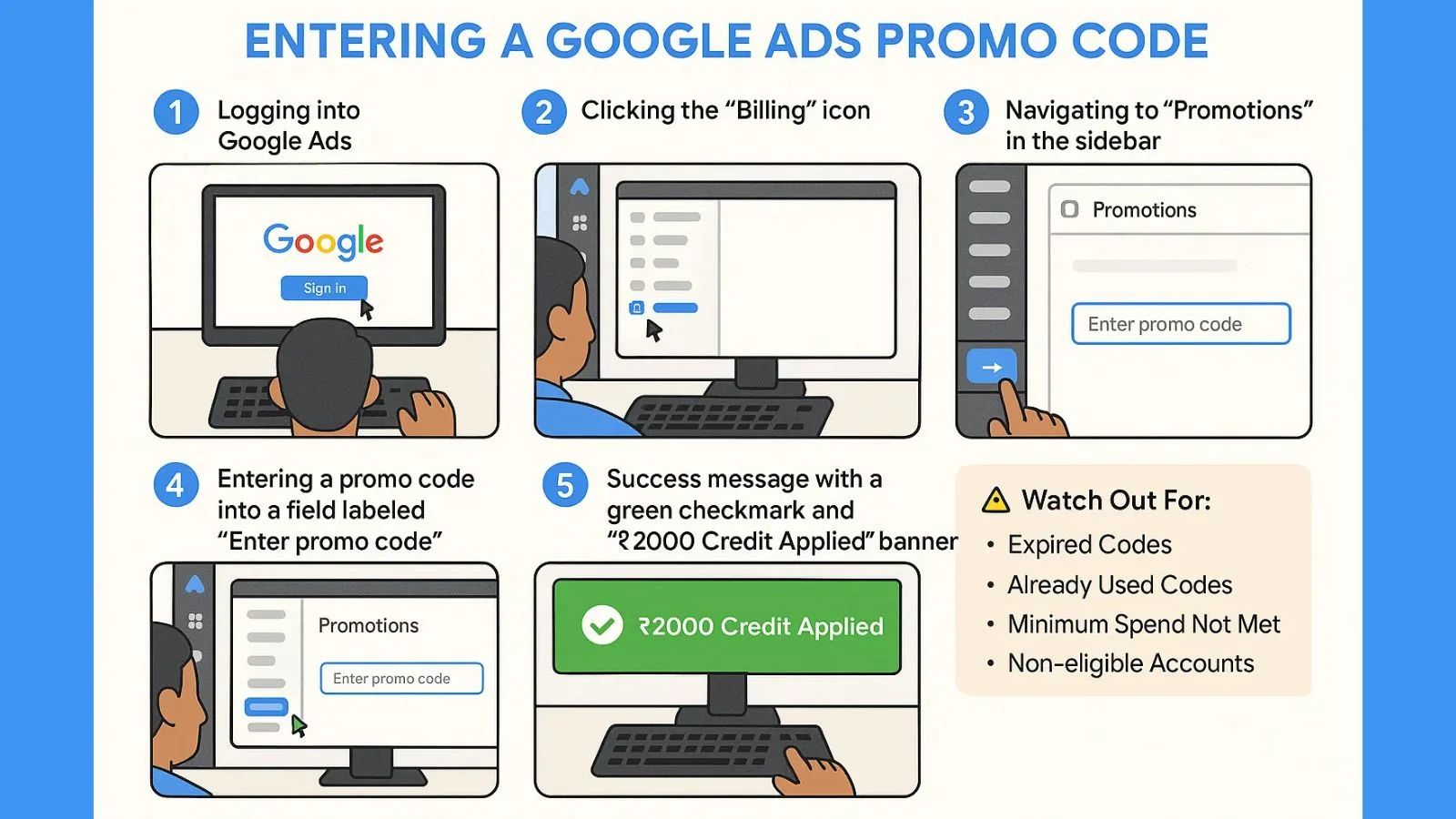 ENTERING A GOOGLE ADS PROMO CODE

1 Logging into Google Ads

Google

Sign in

2 Clicking the “Billing” icon

3 Navigating to “Promotions” in the sidebar

Promotions

Enter promo code

4 Entering a promo code into a field labeled “Enter promo code”

Promotions

Enter promo code

5 Success message with a green checkmark and “₹2000 Credit Applied” banner

₹2000 Credit Applied

Watch Out For:
• Expired Codes
• Already Used Codes
• Minimum Spend Not Met
• Non-eligible Accounts